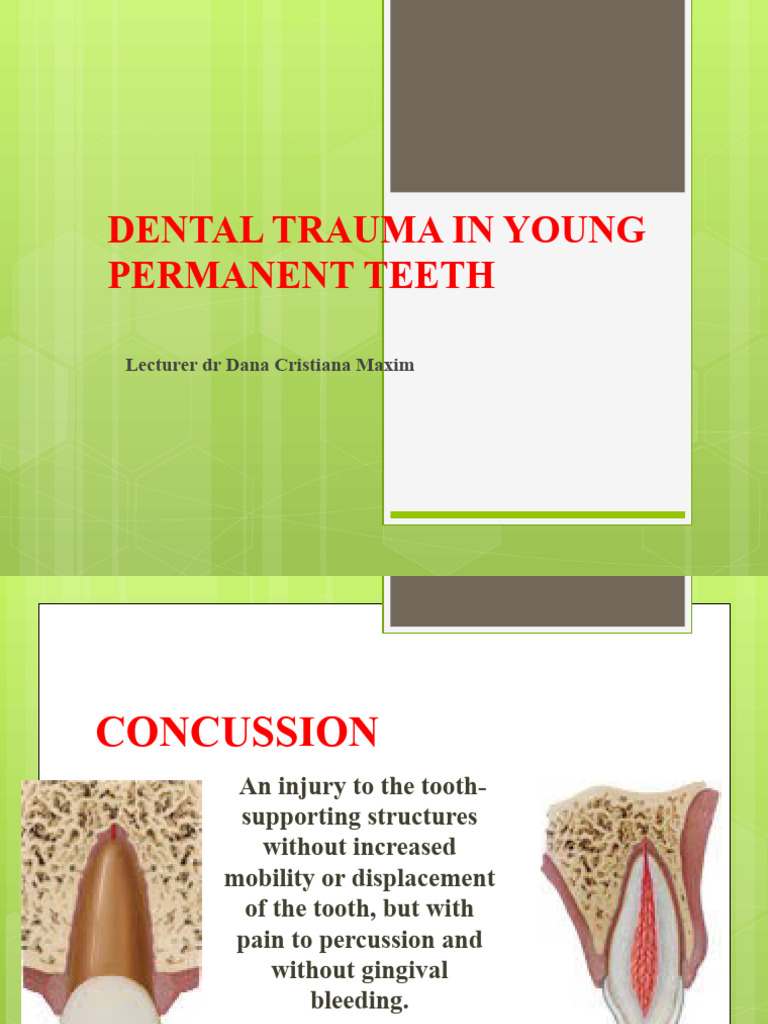 DENTAL TRAUMA IN YOUNG PERMANENT TEETH

Lecturer dr Dana Cristiana Maxim

CONCUSSION

An injury to the tooth-supporting structures without increased mobility or displacement of the tooth, but with pain to percussion and without gingival bleeding.